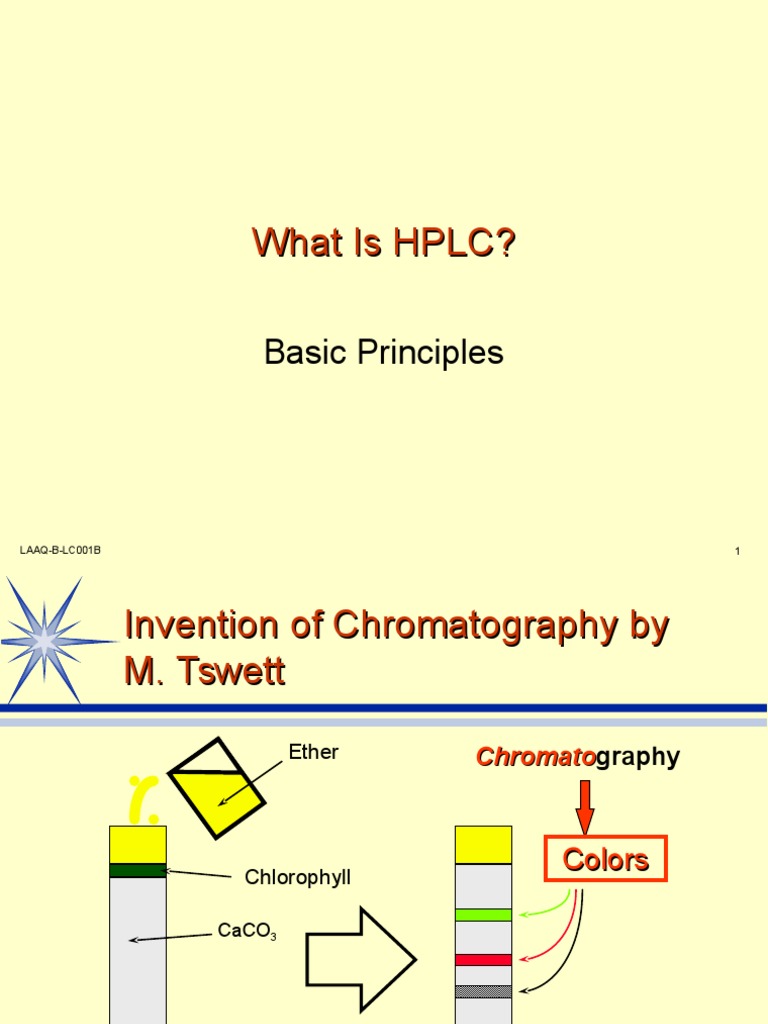 What Is HPLC?

Basic Principles

LAAQ-B-LC001B

1

Invention of Chromatography by M. Tswett

Ether

Chlorophyll

$CaCO_3$

Chromatography

Colors